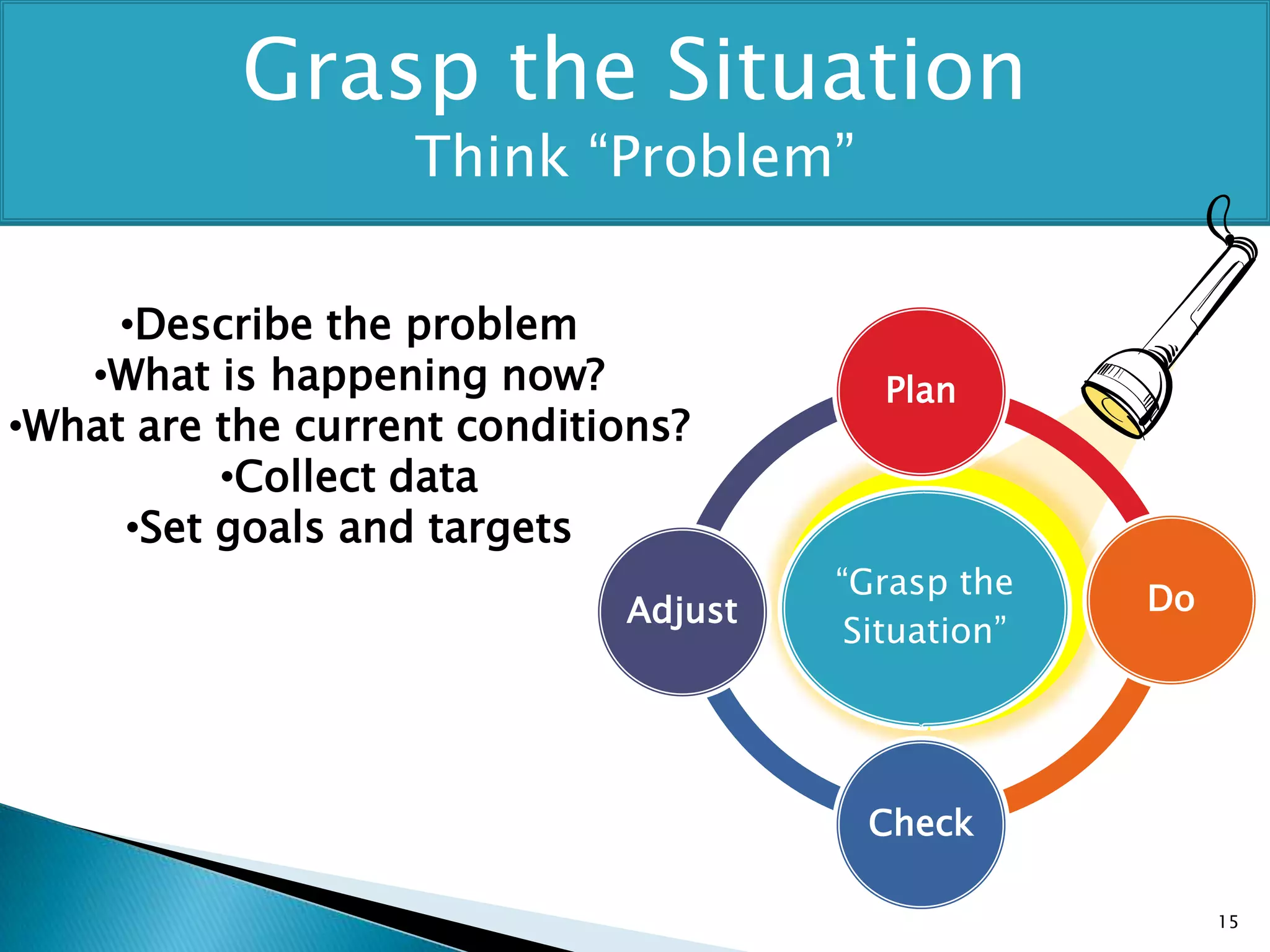 Grasp the Situation
Think “Problem”

•Describe the problem
•What is happening now?
•What are the current conditions?
•Collect data
•Set goals and targets

Plan

Do

Check

Adjust

“Grasp the Situation”

15